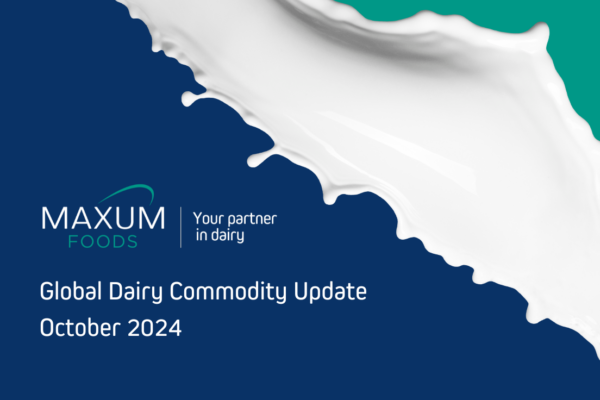 MAXUM
FOODS

Your partner
in dairy

Global Dairy Commodity Update
October 2024